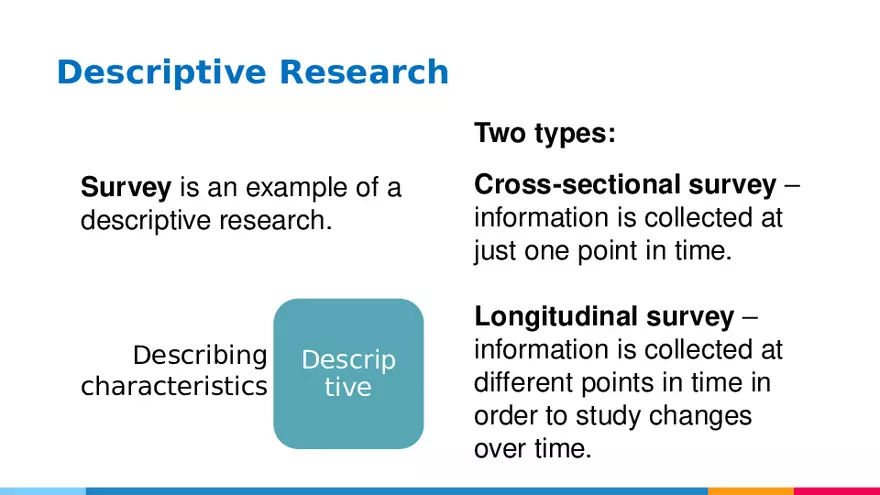 Descriptive Research

Survey is an example of a descriptive research.

Describing characteristics

Descrip tive

Two types:

Cross-sectional survey – information is collected at just one point in time.

Longitudinal survey – information is collected at different points in time in order to study changes over time.